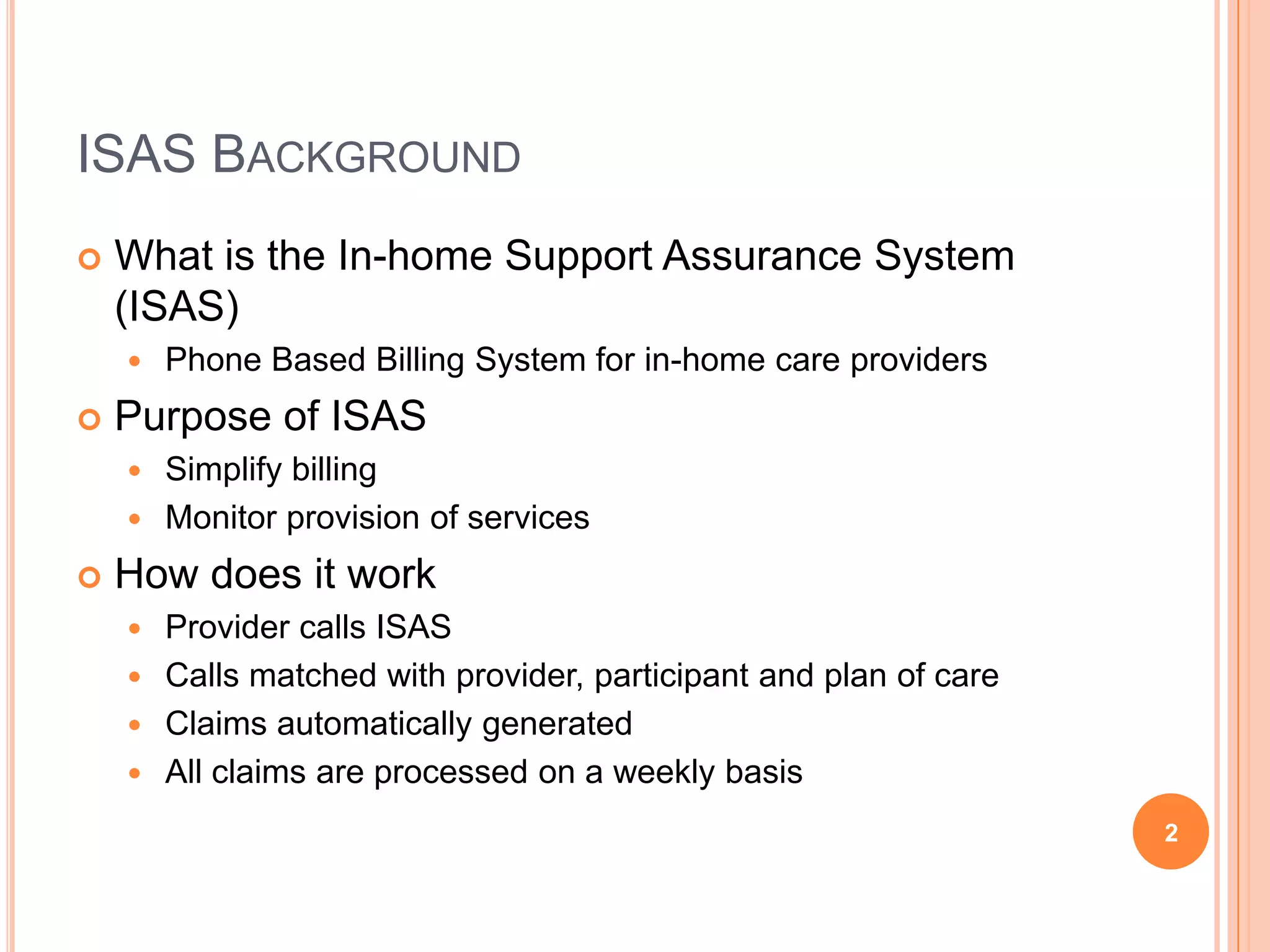 ISAS BACKGROUND

What is the In-home Support Assurance System (ISAS)

Phone Based Billing System for in-home care providers

Purpose of ISAS

Simplify billing

Monitor provision of services

How does it work

Provider calls ISAS

Calls matched with provider, participant and plan of care

Claims automatically generated

All claims are processed on a weekly basis

2